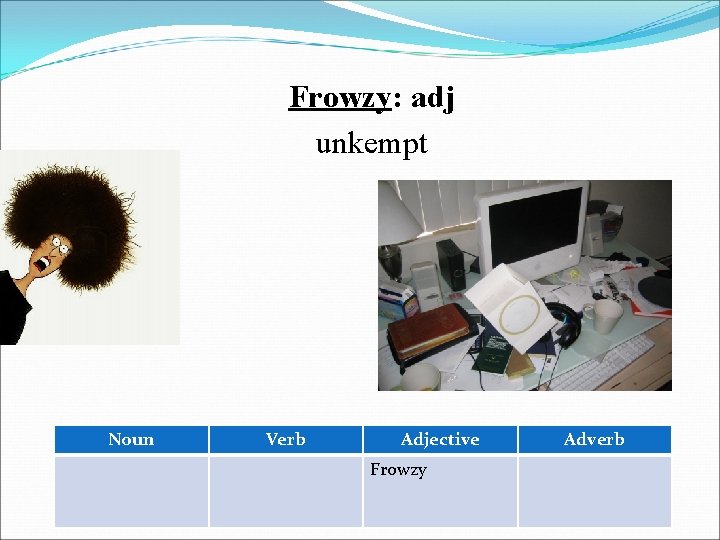 Frowzy: adj
unkempt

| Noun | Verb | Adjective | Adverb |
|---|---|---|---|
| | | Frowzy | |